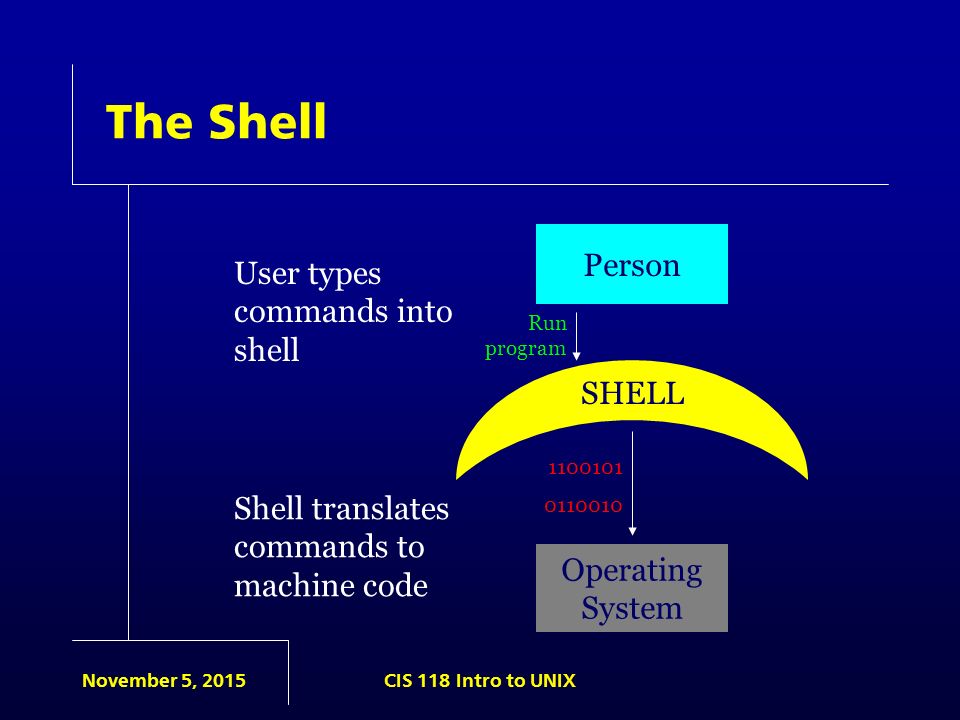 The Shell

User types commands into shell

Shell translates commands to machine code

Person

Run program

SHELL

1100101

0110010

Operating System

November 5, 2015

CIS 118 Intro to UNIX